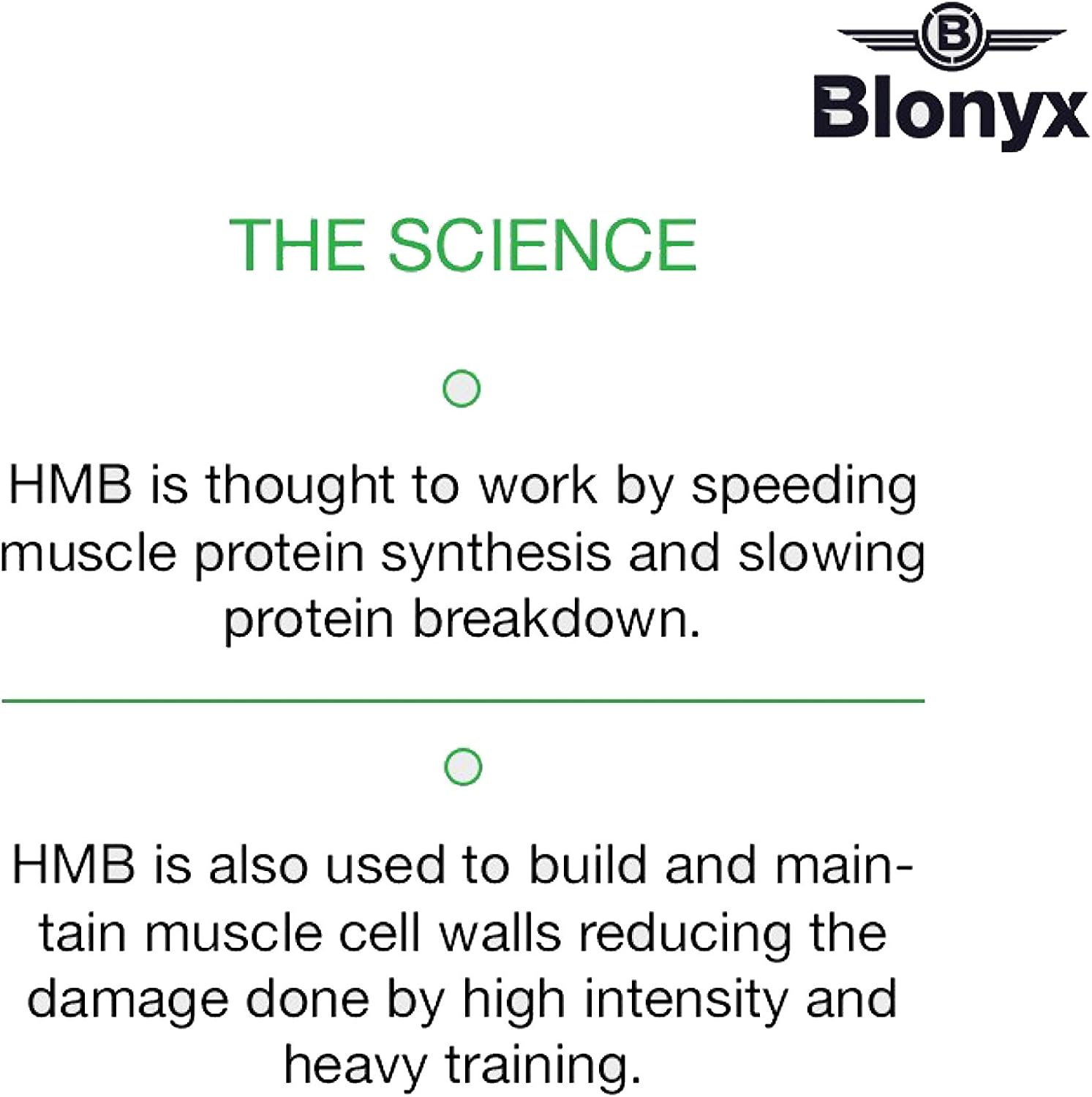 B
Blonyx

THE SCIENCE

HMB is thought to work by speeding muscle protein synthesis and slowing protein breakdown.

HMB is also used to build and maintain muscle cell walls reducing the damage done by high intensity and heavy training.